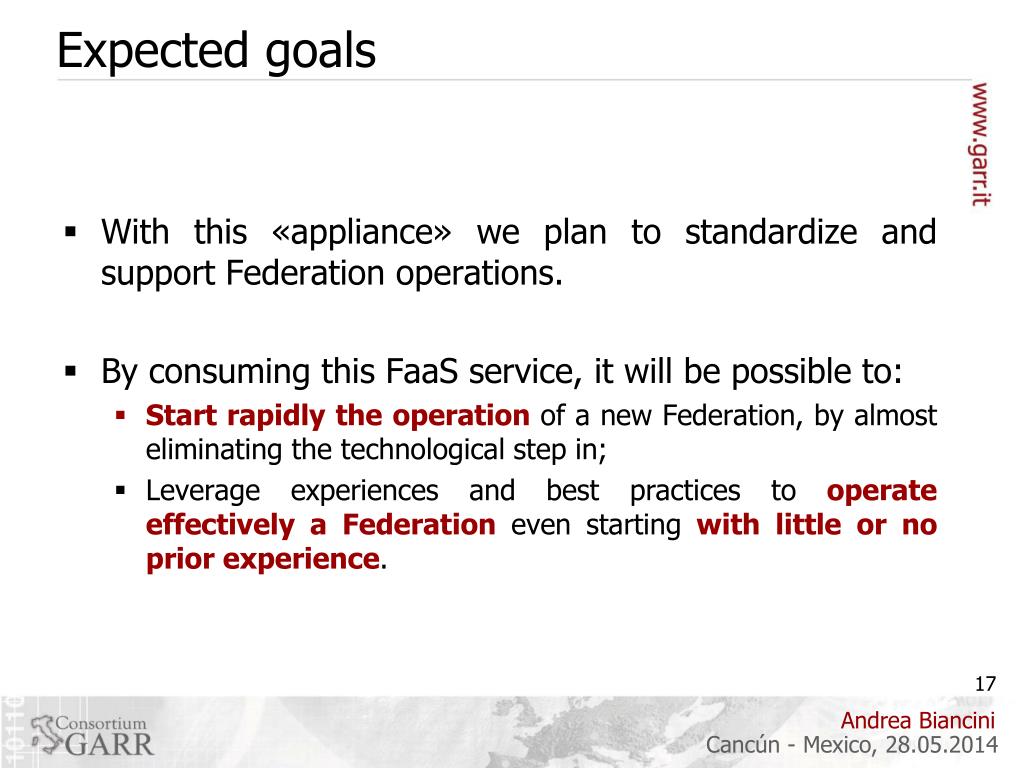 Expected goals

www.garr.it

▪ With this «appliance» we plan to standardize and support Federation operations.

▪ By consuming this FaaS service, it will be possible to:
▪ Start rapidly the operation of a new Federation, by almost eliminating the technological step in;
▪ Leverage experiences and best practices to operate effectively a Federation even starting with little or no prior experience.

17

Consortium GARR

Andrea Biancini
Cancún - Mexico, 28.05.2014